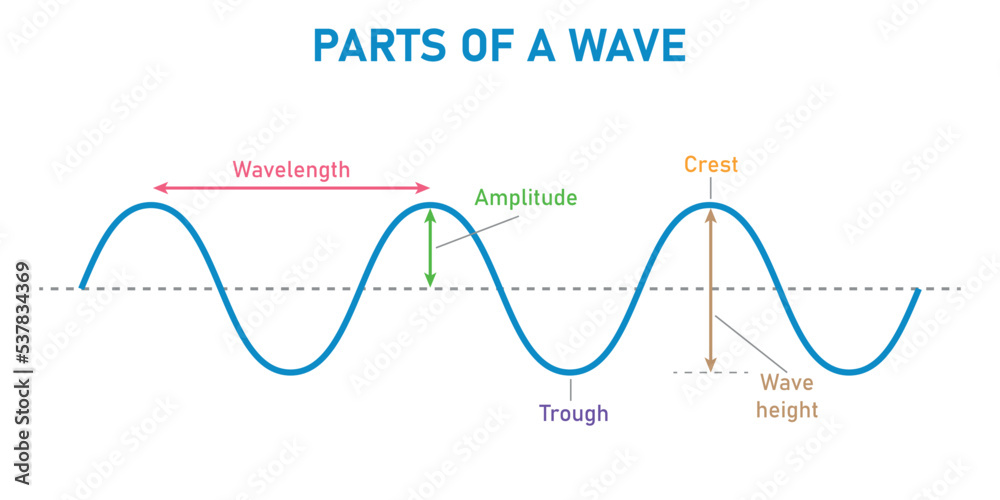 PARTS OF A WAVE

Wavelength

Amplitude

Crest

Trough

Wave height

Adobe Stock | #537834369